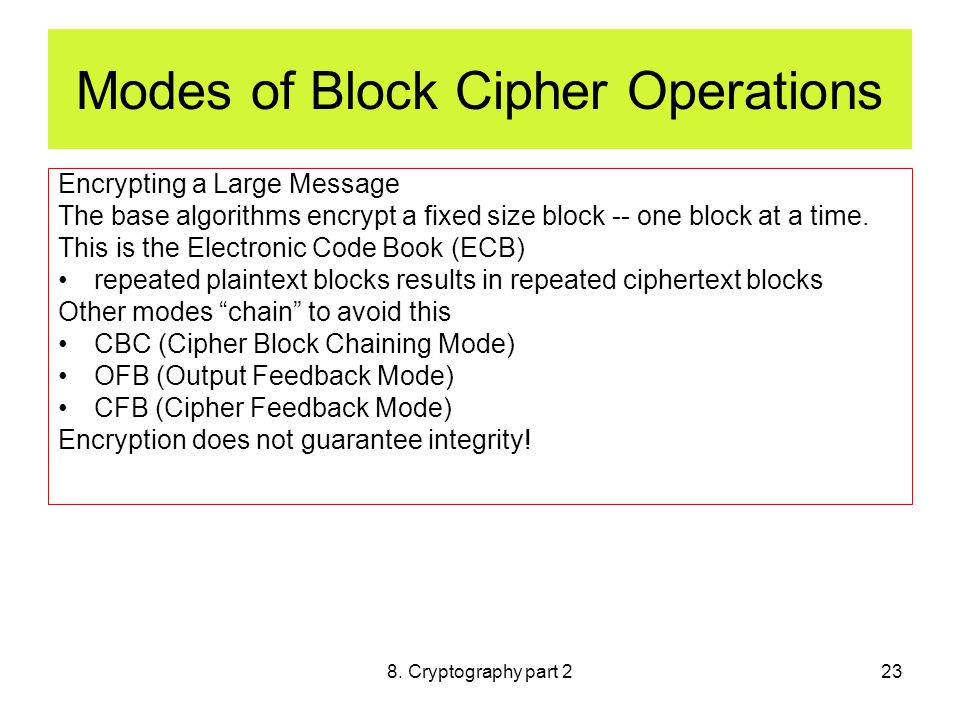 Modes of Block Cipher Operations

Encrypting a Large Message
The base algorithms encrypt a fixed size block -- one block at a time.
This is the Electronic Code Book (ECB)
• repeated plaintext blocks results in repeated ciphertext blocks
Other modes “chain” to avoid this
• CBC (Cipher Block Chaining Mode)
• OFB (Output Feedback Mode)
• CFB (Cipher Feedback Mode)
Encryption does not guarantee integrity!

8. Cryptography part 2

23